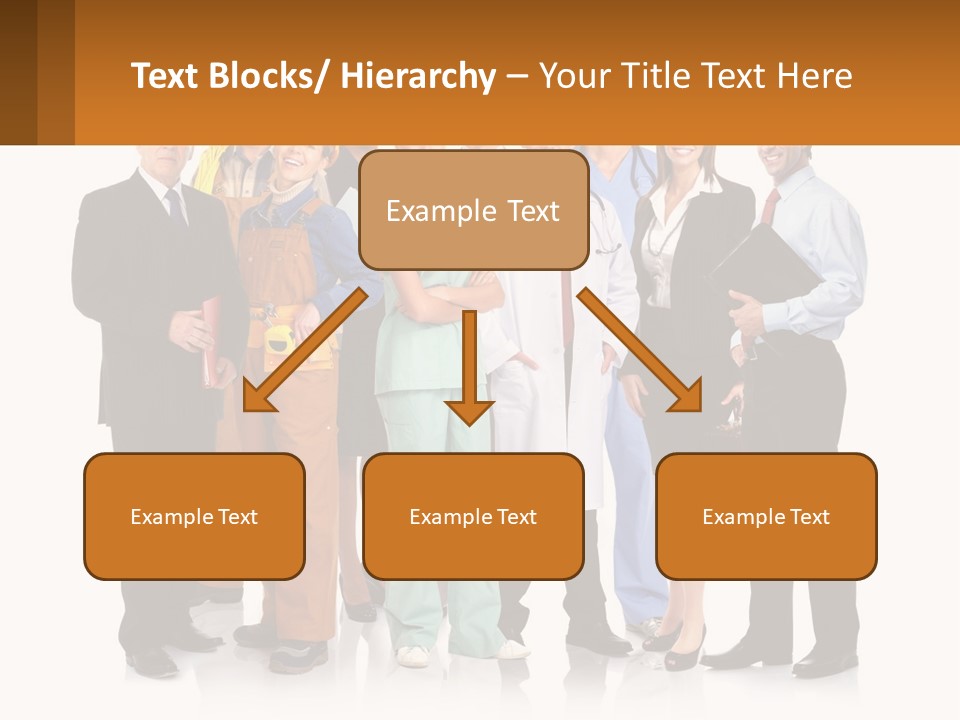 Text Blocks/ Hierarchy – Your Title Text Here

Example Text

Example Text

Example Text

Example Text